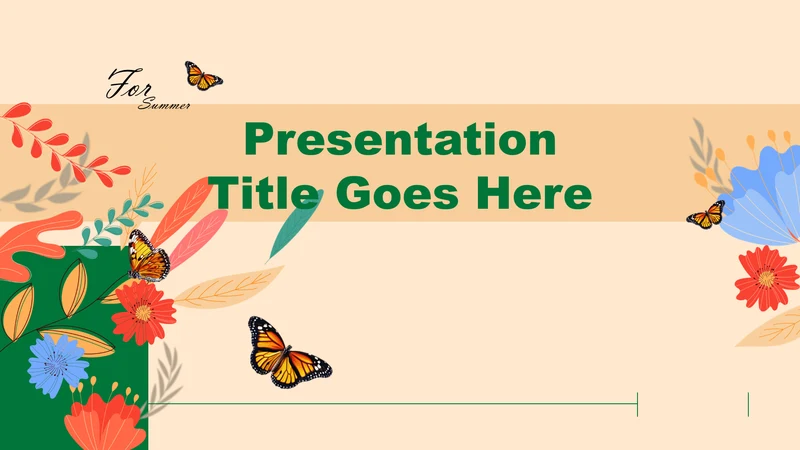 For Summer

Presentation Title Goes Here